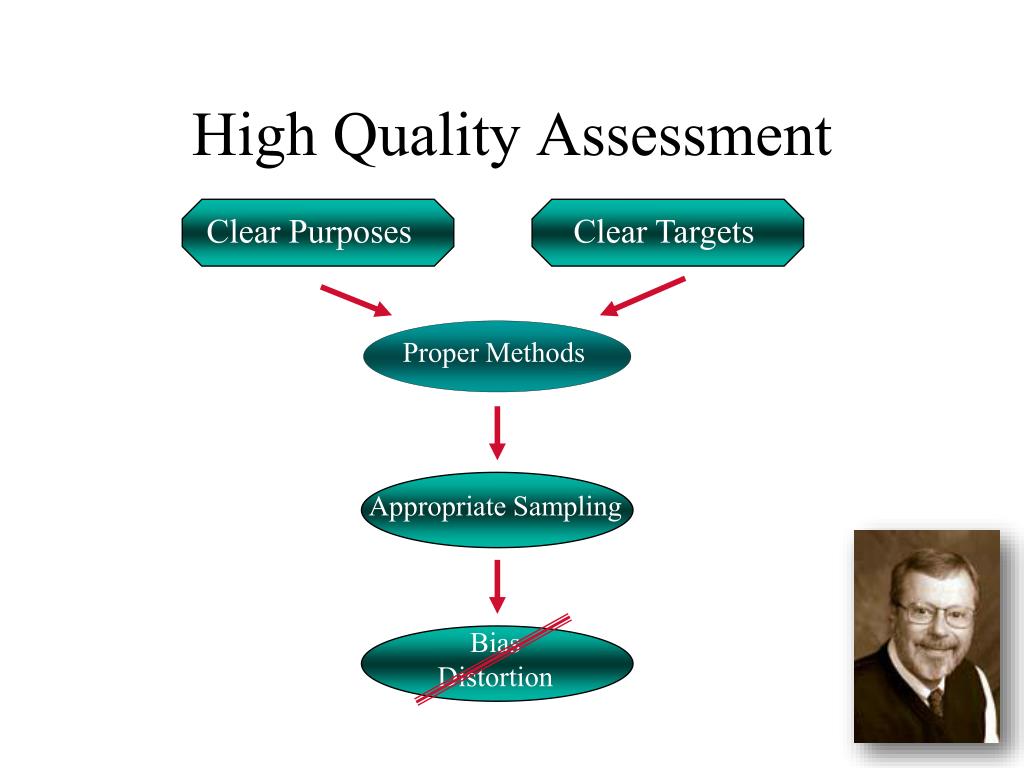 High Quality Assessment

Clear Purposes

Clear Targets

Proper Methods

Appropriate Sampling

Bias
Distortion